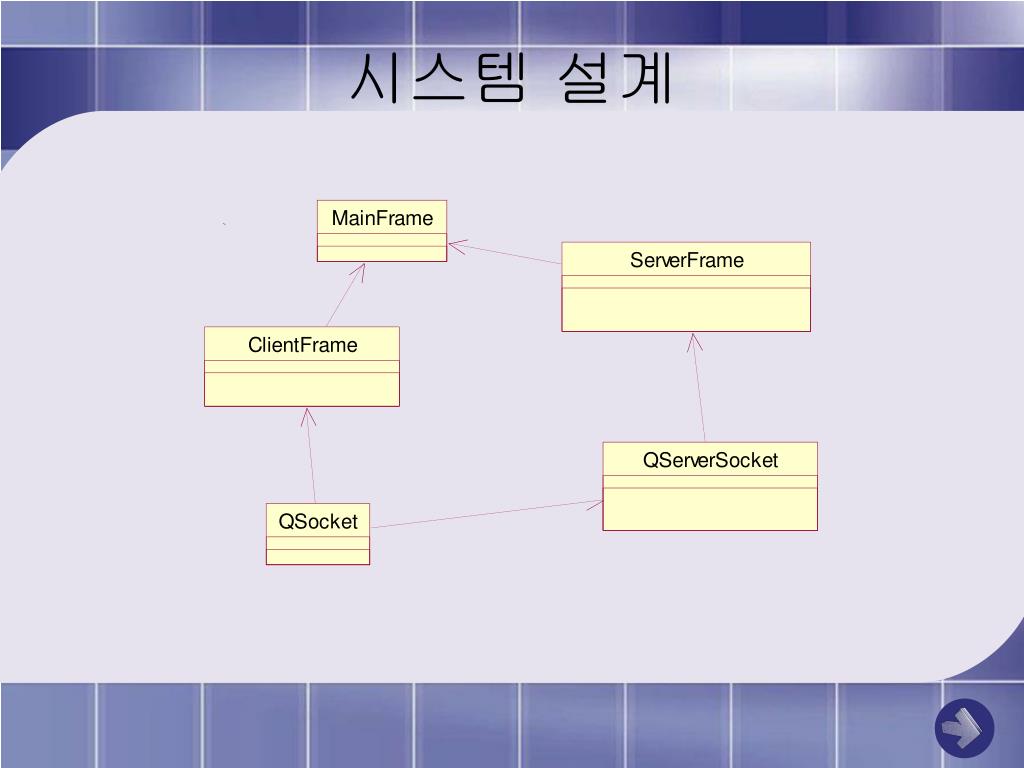 시스템 설계

MainFrame

ServerFrame

ClientFrame

QServerSocket

QSocket